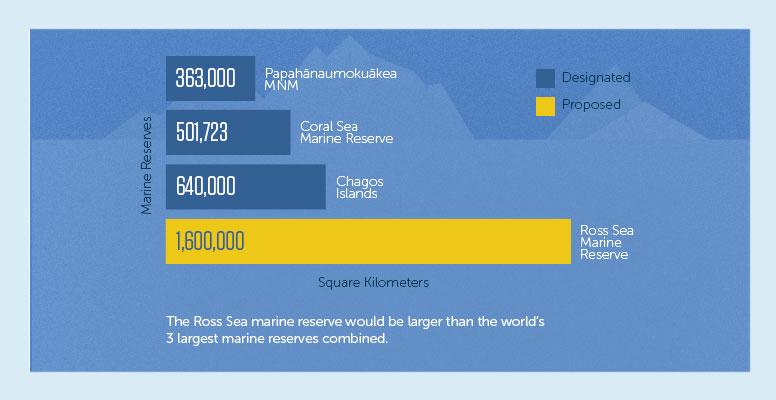 Marine Reserves

363,000 Papahānaumokuākea MNM

501,723 Coral Sea Marine Reserve

640,000 Chagos Islands

1,600,000 Ross Sea Marine Reserve

Designated

Proposed

Square Kilometers

The Ross Sea marine reserve would be larger than the world's 3 largest marine reserves combined.